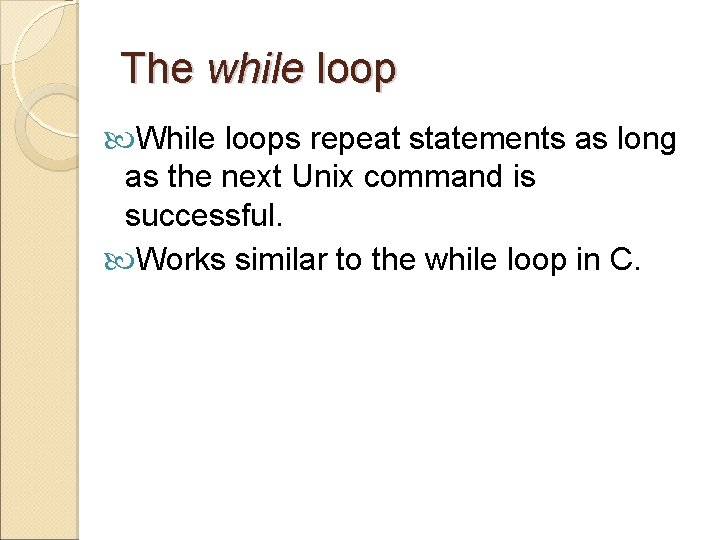 The while loop

While loops repeat statements as long as the next Unix command is successful.

Works similar to the while loop in C.